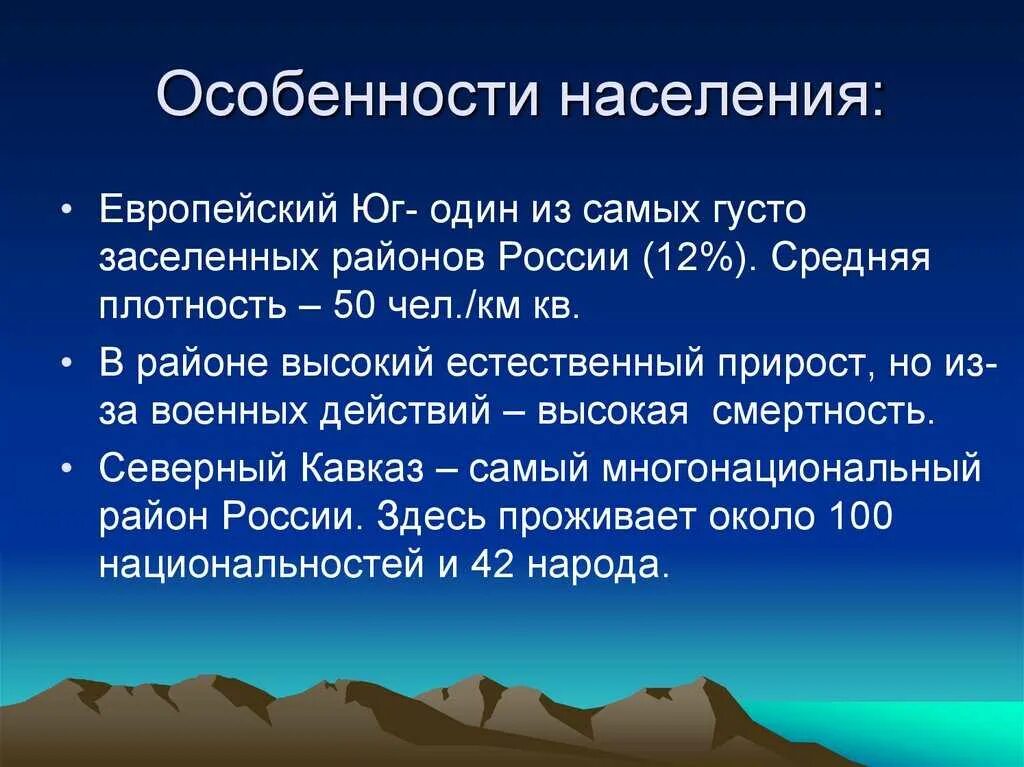 Особенности населения:

• Европейский Юг- один из самых густо заселенных районов России (12%). Средняя плотность – 50 чел./км кв.

• В районе высокий естественный прирост, но из-за военных действий – высокая смертность.

• Северный Кавказ – самый многонациональный район России. Здесь проживает около 100 национальностей и 42 народа.